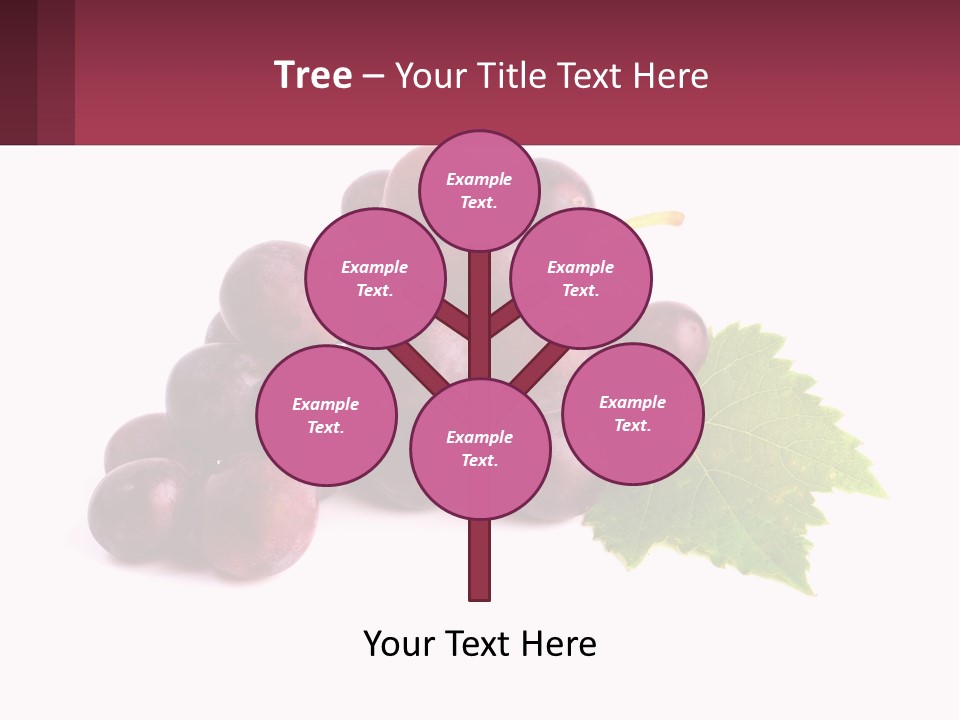 Tree – Your Title Text Here

Example Text.

Example Text.

Example Text.

Example Text.

Example Text.

Example Text.

Your Text Here